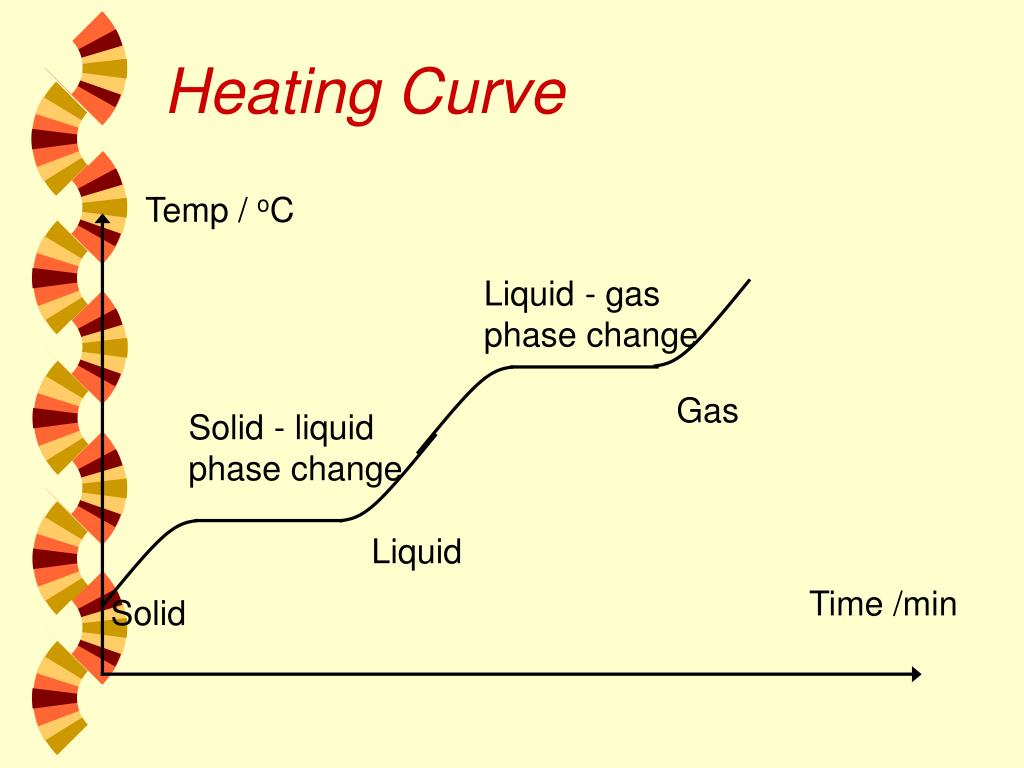 Heating Curve

Temp / $^oC$

Liquid - gas phase change

Gas

Solid - liquid phase change

Liquid

Solid

Time /min